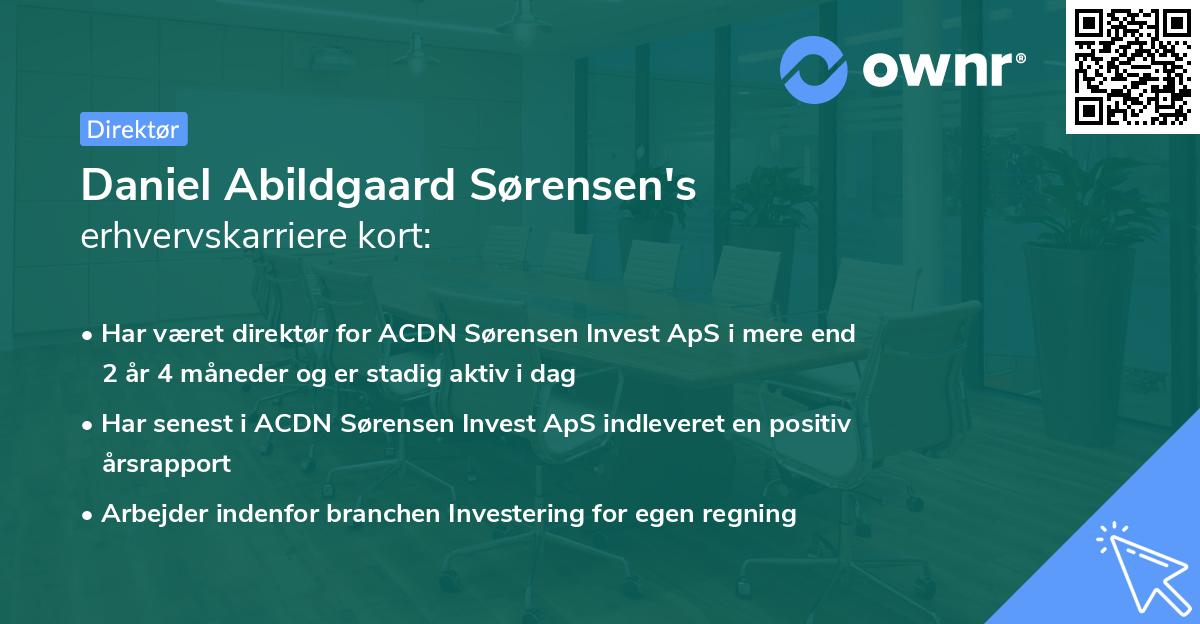 ownr®

Direktør

Daniel Abildgaard Sørensen's
erhvervskarriere kort:

• Har været direktør for ACDN Sørensen Invest ApS i mere end 2 år 4 måneder og er stadig aktiv i dag

• Har senest i ACDN Sørensen Invest ApS indleveret en positiv årsrapport

• Arbejder indenfor branchen Investering for egen regning